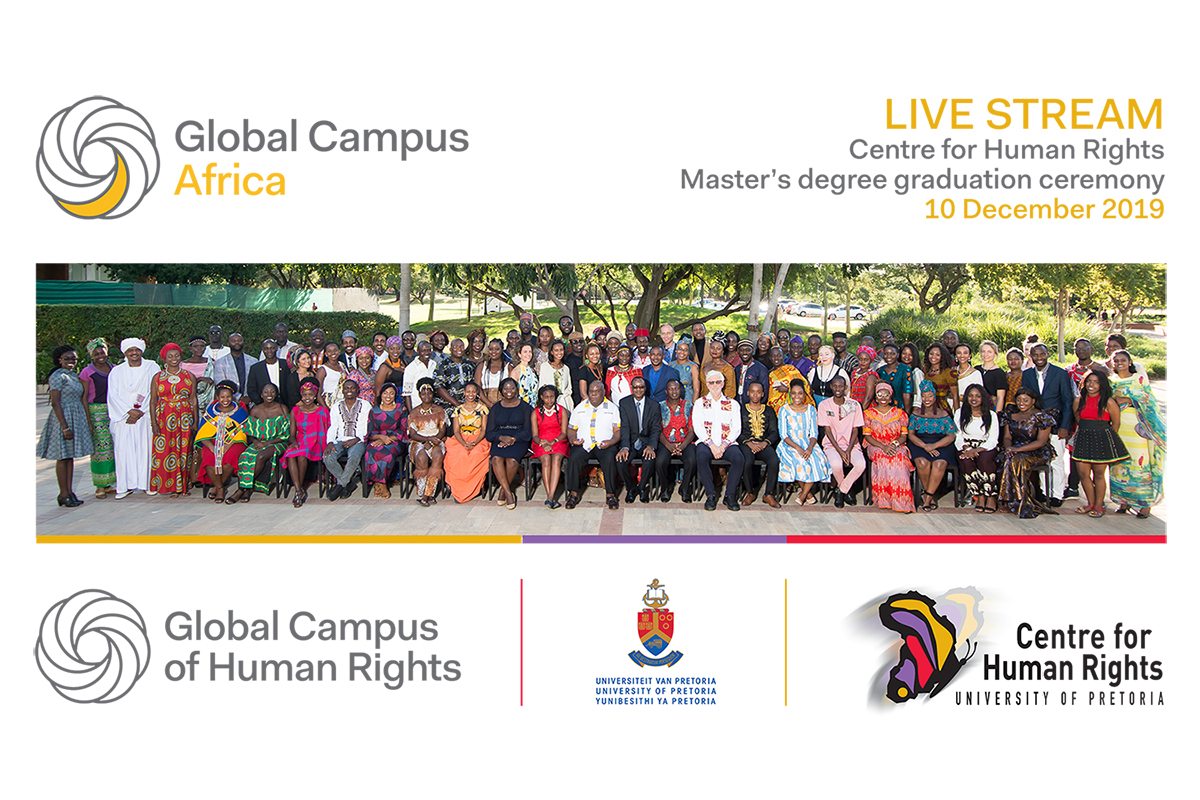 Global Campus
Africa

LIVE STREAM
Centre for Human Rights
Master's degree graduation ceremony
10 December 2019

Global Campus
of Human Rights

UNIVERSITEIT VAN PRETORIA
UNIVERSITY OF PRETORIA
YUNIBESITHI YA PRETORIA

Centre for
Human Rights
UNIVERSITY OF PRETORIA